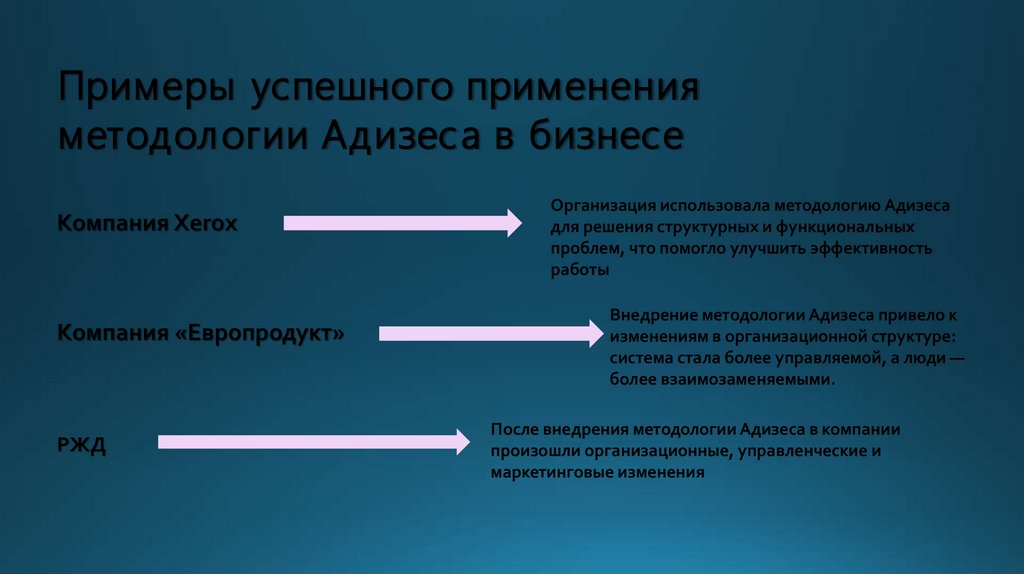 Примеры успешного применения методологии Адизеса в бизнесе

Компания Xerox

Организация использовала методологию Адизеса для решения структурных и функциональных проблем, что помогло улучшить эффективность работы

Компания «Европродукт»

Внедрение методологии Адизеса привело к изменениям в организационной структуре: система стала более управляемой, а люди — более взаимозаменяемыми.

РЖД

После внедрения методологии Адизеса в компании произошли организационные, управленческие и маркетинговые изменения